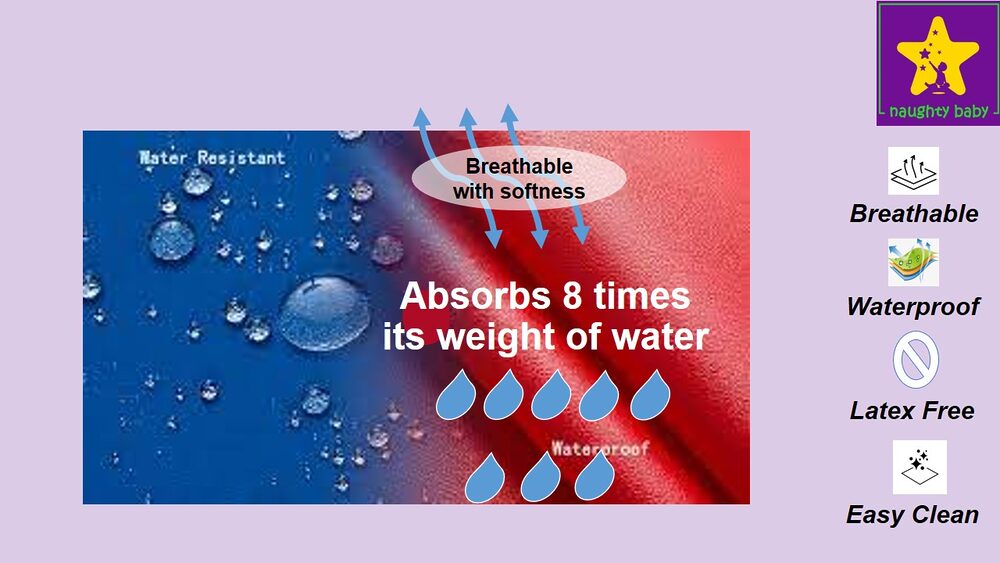 Water Resistant

Breathable
with softness

Absorbs 8 times
its weight of water

Waterproof

naughty baby

Breathable

Waterproof

Latex Free

Easy Clean